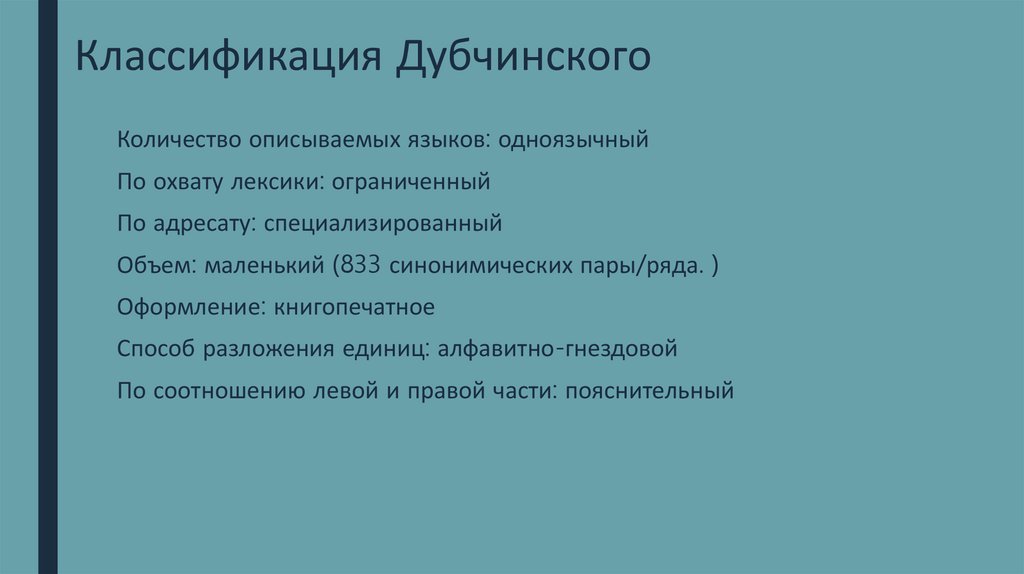 Классификация Дубчинского

Количество описываемых языков: одноязычный

По охвату лексики: ограниченный

По адресату: специализированный

Объем: маленький (833 синонимических пары/ряда. )

Оформление: книгопечатное

Способ разложения единиц: алфавитно-гнездовой

По соотношению левой и правой части: пояснительный